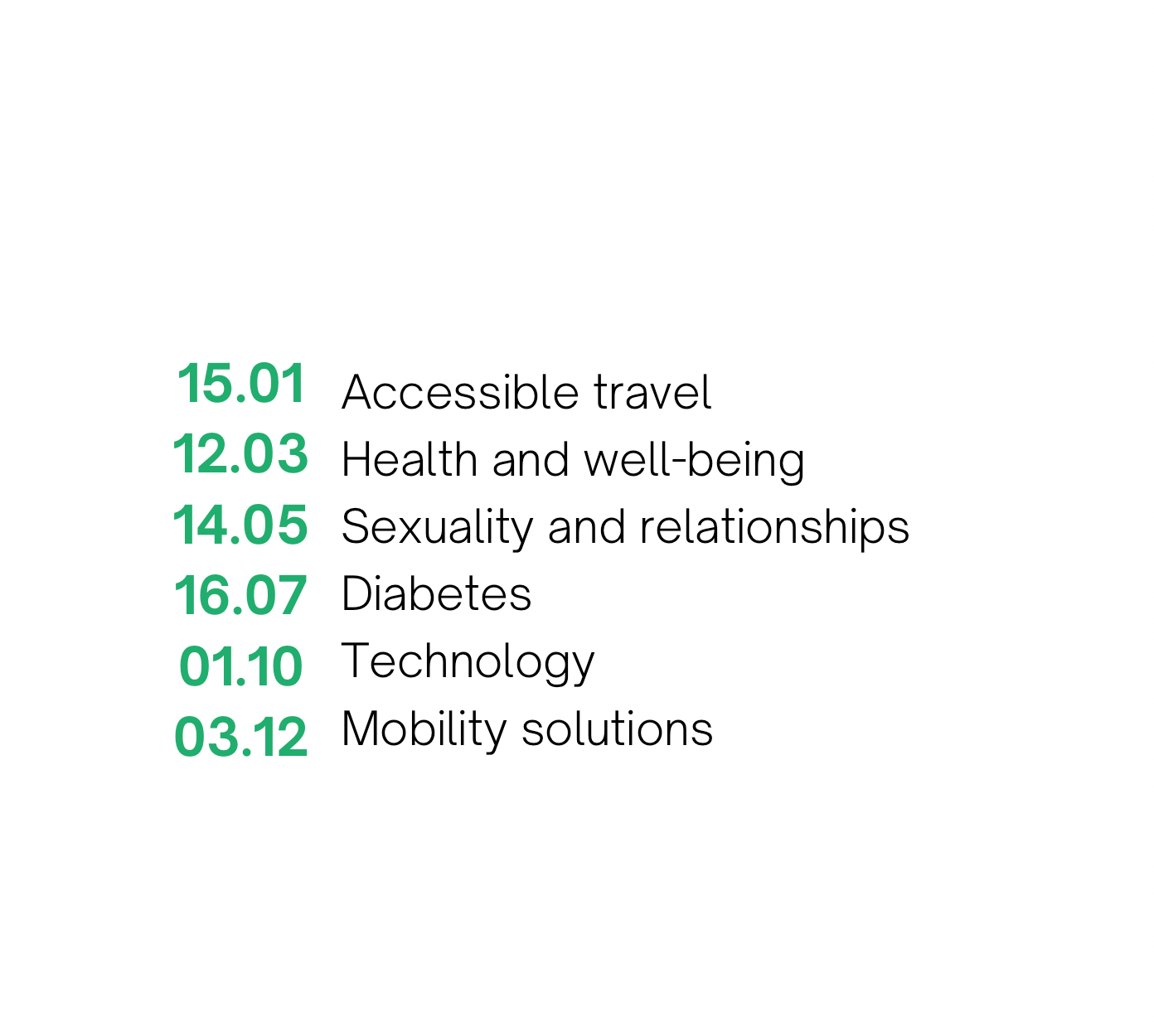 15.01 Accessible travel
12.03 Health and well-being
14.05 Sexuality and relationships
16.07 Diabetes
01.10 Technology
03.12 Mobility solutions